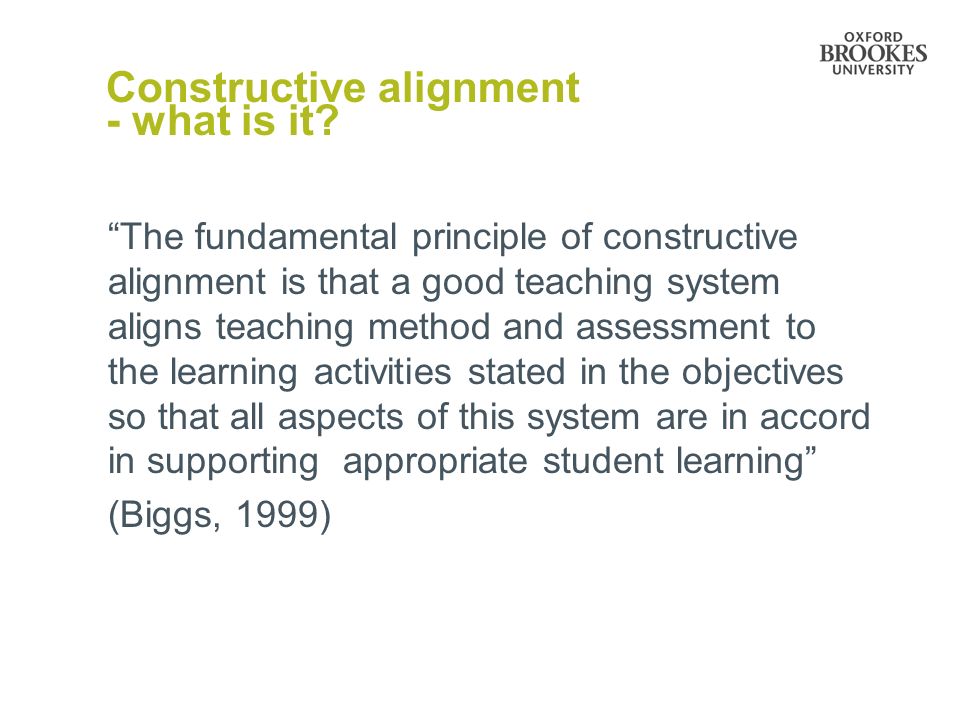 OXFORD
BROOKES
UNIVERSITY

Constructive alignment
- what is it?

“The fundamental principle of constructive alignment is that a good teaching system aligns teaching method and assessment to the learning activities stated in the objectives so that all aspects of this system are in accord in supporting  appropriate student learning”

(Biggs, 1999)